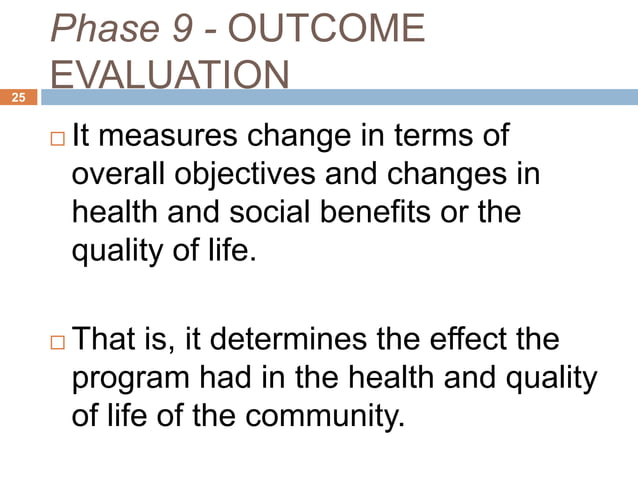 Phase 9 - OUTCOME EVALUATION

25

□ It measures change in terms of overall objectives and changes in health and social benefits or the quality of life.

□ That is, it determines the effect the program had in the health and quality of life of the community.